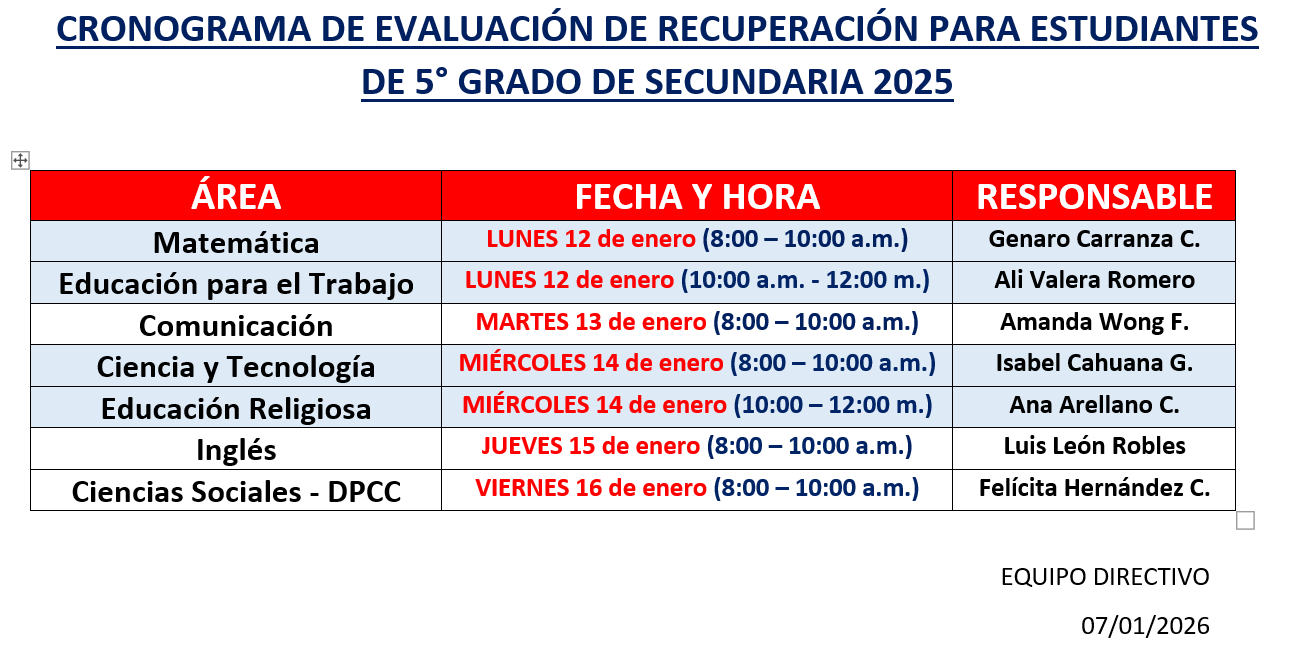 CRONOGRAMA DE EVALUACIÓN DE RECUPERACIÓN PARA ESTUDIANTES DE 5° GRADO DE SECUNDARIA 2025

| ÁREA | FECHA Y HORA | RESPONSABLE |
|---|---|---|
| Matemática | LUNES 12 de enero (8:00 – 10:00 a.m.) | Genaro Carranza C. |
| Educación para el Trabajo | LUNES 12 de enero (10:00 a.m. - 12:00 m.) | Ali Valera Romero |
| Comunicación | MARTES 13 de enero (8:00 – 10:00 a.m.) | Amanda Wong F. |
| Ciencia y Tecnología | MIÉRCOLES 14 de enero (8:00 – 10:00 a.m.) | Isabel Cahuana G. |
| Educación Religiosa | MIÉRCOLES 14 de enero (10:00 – 12:00 m.) | Ana Arellano C. |
| Inglés | JUEVES 15 de enero (8:00 – 10:00 a.m.) | Luis León Robles |
| Ciencias Sociales - DPCC | VIERNES 16 de enero (8:00 – 10:00 a.m.) | Felícita Hernández C. |

EQUIPO DIRECTIVO

07/01/2026